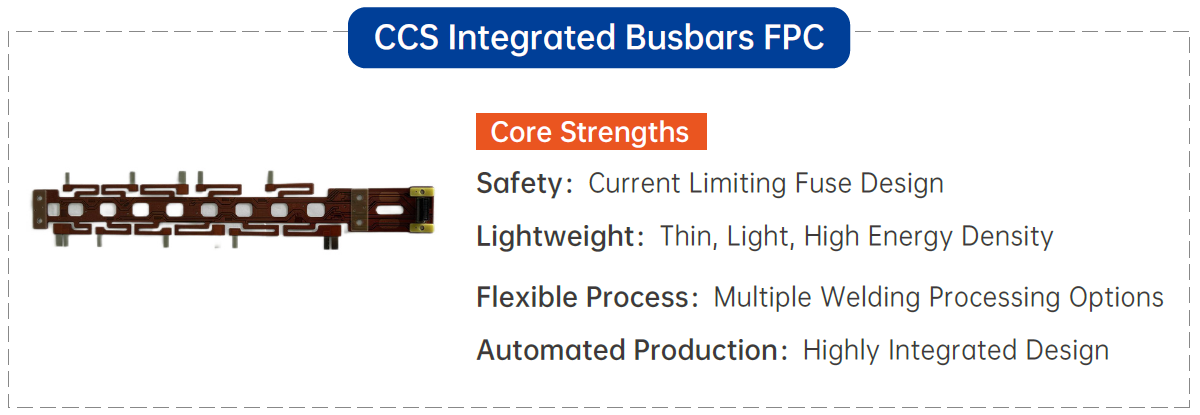 CCS Integrated Busbars FPC

Core Strengths

Safety: Current Limiting Fuse Design

Lightweight: Thin, Light, High Energy Density

Flexible Process: Multiple Welding Processing Options

Automated Production: Highly Integrated Design